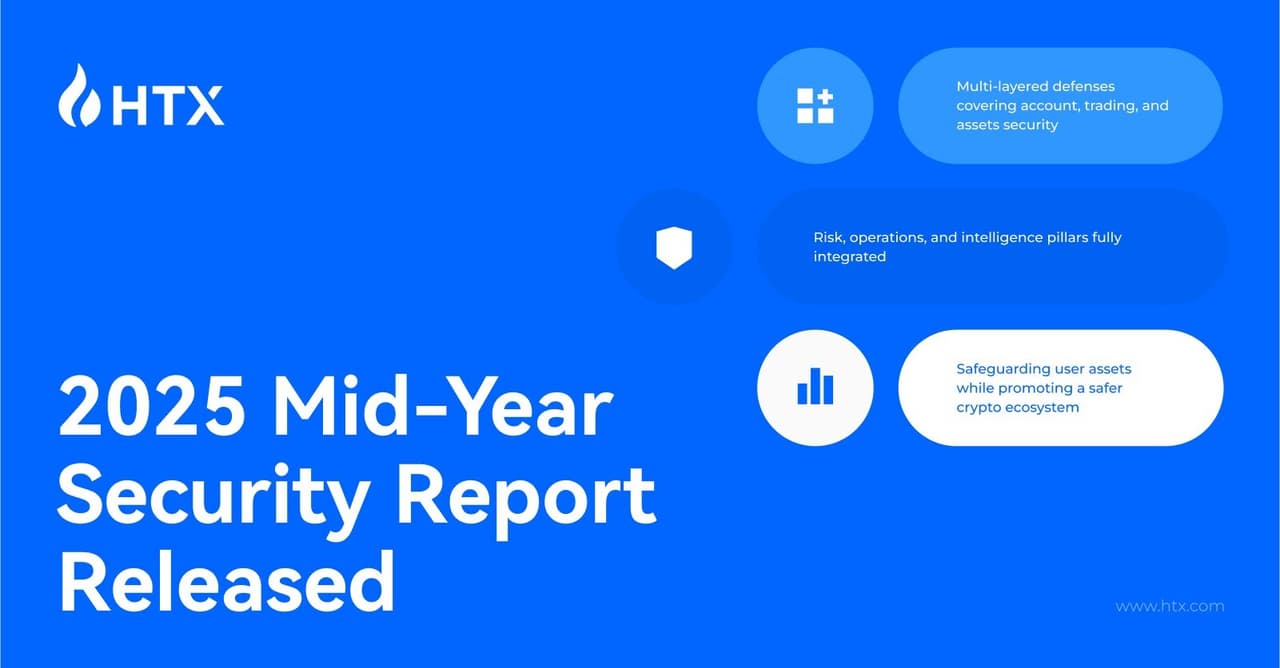 HTX

Multi-layered defenses covering account, trading, and assets security

Risk, operations, and intelligence pillars fully integrated

Safeguarding user assets while promoting a safer crypto ecosystem

2025 Mid-Year Security Report Released

www.htx.com